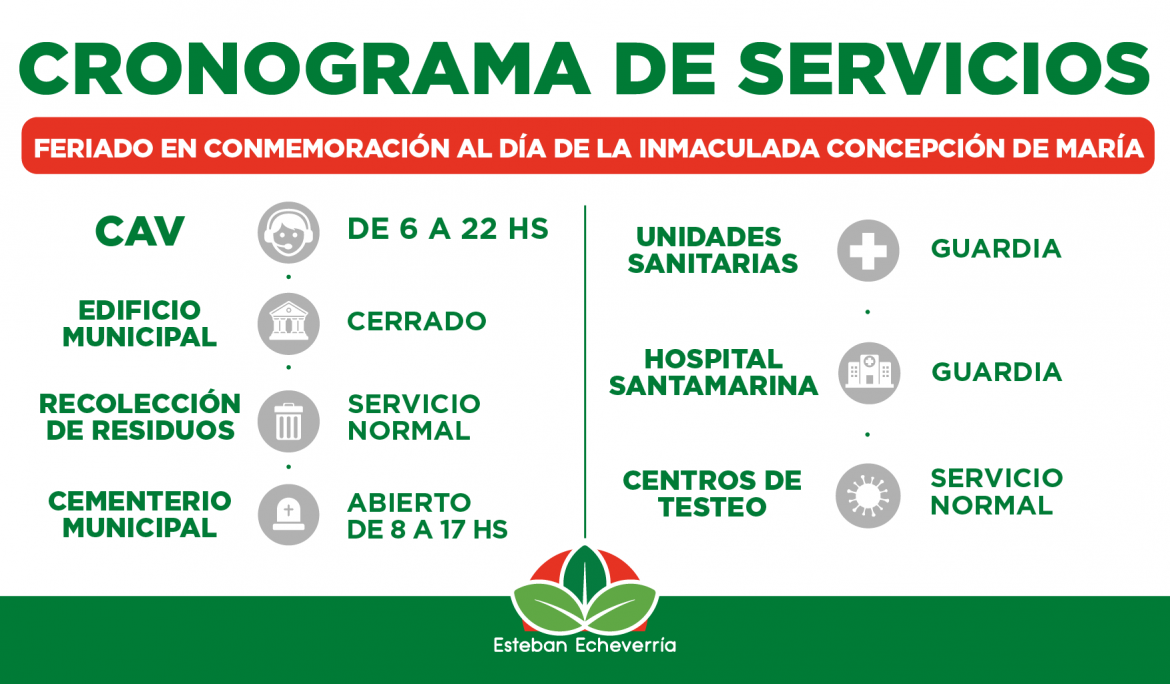 CRONOGRAMA DE SERVICIOS

FERIADO EN CONMEMORACIÓN AL DÍA DE LA INMACULADA CONCEPCIÓN DE MARÍA

CAV DE 6 A 22 HS

EDIFICIO MUNICIPAL CERRADO

RECOLECCIÓN DE RESIDUOS SERVICIO NORMAL

CEMENTERIO MUNICIPAL ABIERTO DE 8 A 17 HS

UNIDADES SANITARIAS GUARDIA

HOSPITAL SANTAMARINA GUARDIA

CENTROS DE TESTEO SERVICIO NORMAL

Esteban Echeverría